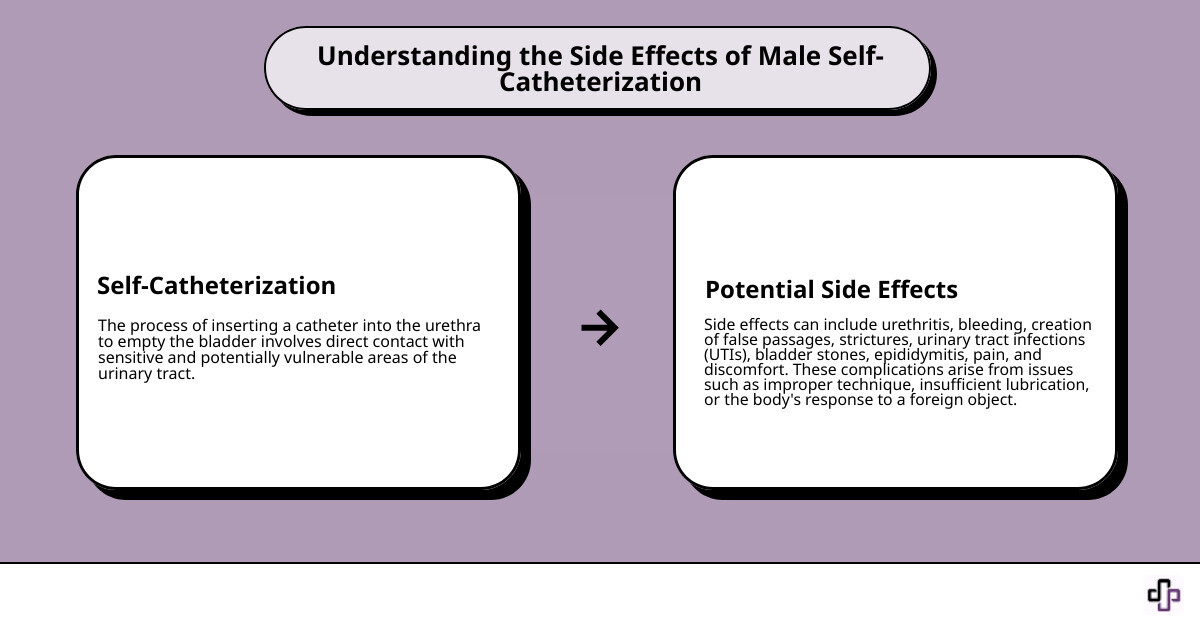 Understanding the Side Effects of Male Self-Catheterization

Self-Catheterization

The process of inserting a catheter into the urethra to empty the bladder involves direct contact with sensitive and potentially vulnerable areas of the urinary tract.

→

Potential Side Effects

Side effects can include urethritis, bleeding, creation of false passages, strictures, urinary tract infections (UTIs), bladder stones, epididymitis, pain, and discomfort. These complications arise from issues such as improper technique, insufficient lubrication, or the body's response to a foreign object.